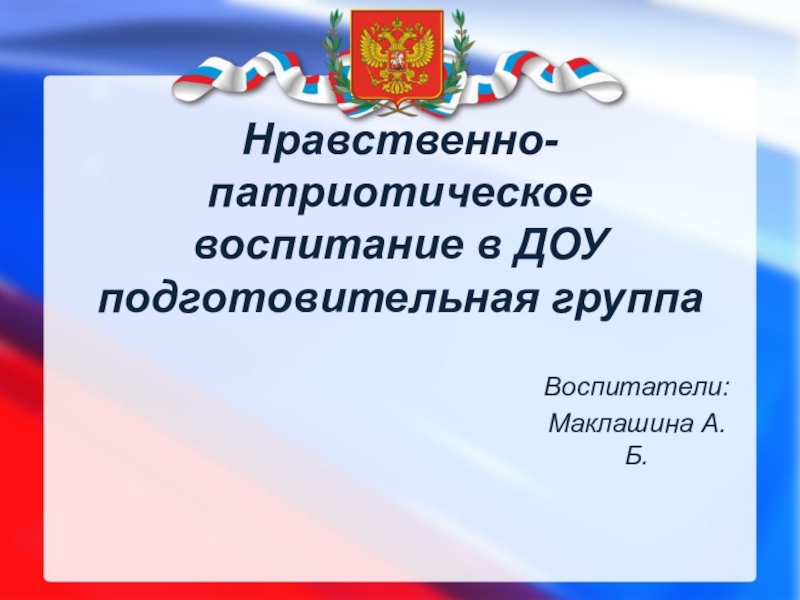 Нравственно-патриотическое воспитание в ДОУ подготовительная группа

Воспитатели:
Маклашина А. Б.